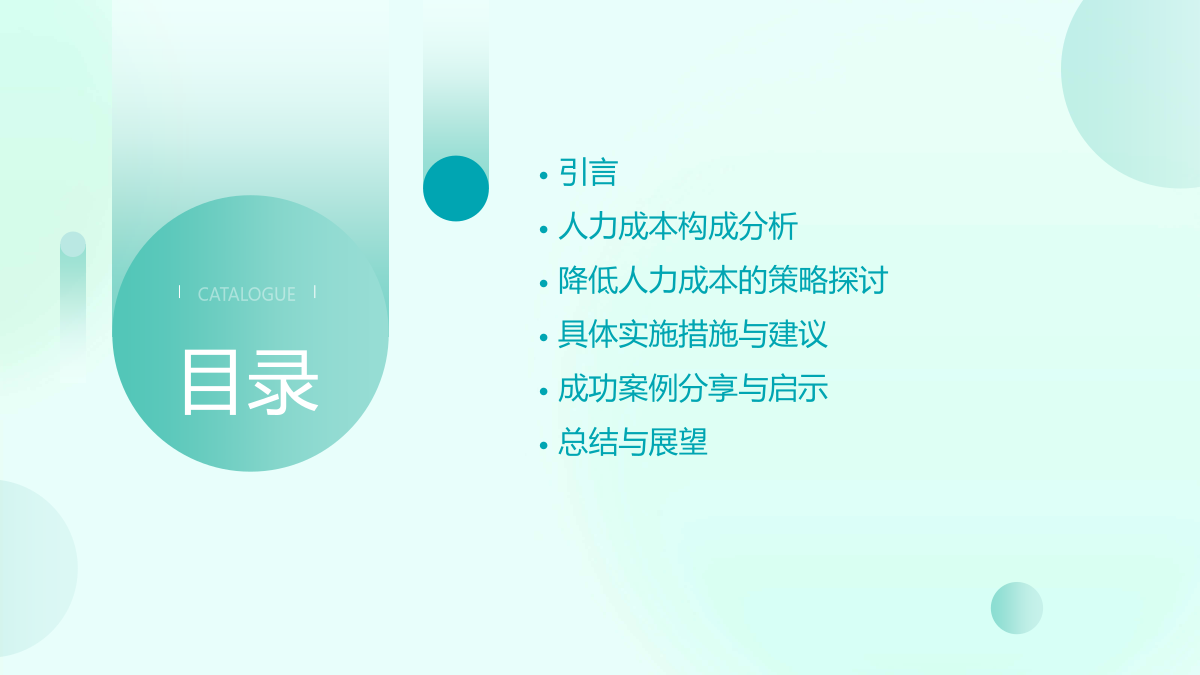 CATALOGUE

目录

• 引言
• 人力成本构成分析
• 降低人力成本的策略探讨
• 具体实施措施与建议
• 成功案例分享与启示
• 总结与展望